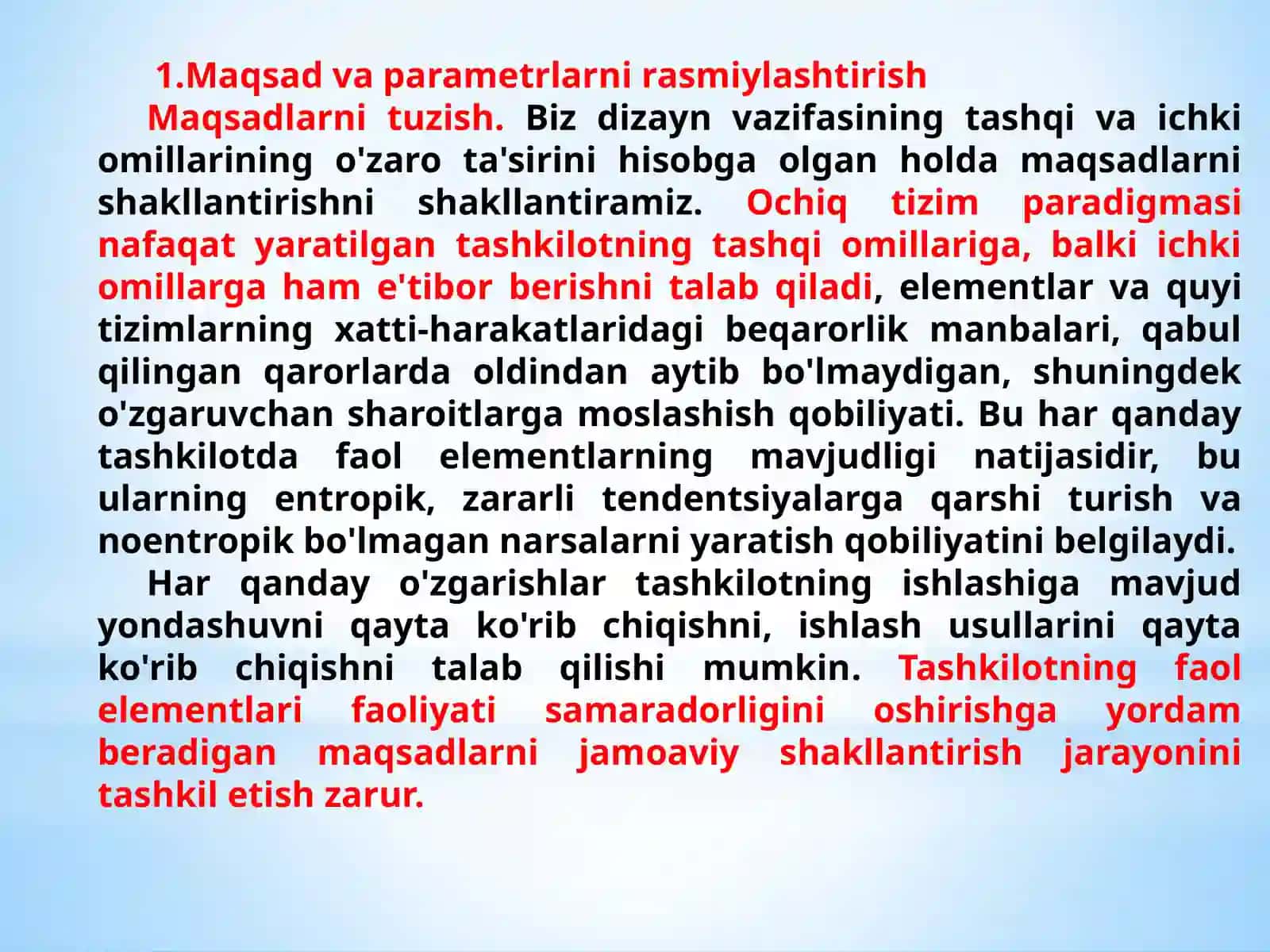 1.Maqsad va parametrlarni rasmiylashtirish

Maqsadlarni tuzish. Biz dizayn vazifasining tashqi va ichki omillarining o'zaro ta'sirini hisobga olgan holda maqsadlarni shakllantirishni shakllantiramiz. Ochiq tizim paradigmasi nafaqat yaratilgan tashkilotning tashqi omillariga, balki ichki omillarga ham e'tibor berishni talab qiladi, elementlar va quyi tizimlarning xatti-harakatlaridagi beqarorlik manbalari, qabul qilingan qarorlarda oldindan aytib bo'lmaydigan, shuningdek o'zgaruvchan sharoitlarga moslashish qobiliyati. Bu har qanday tashkilotda faol elementlarning mavjudligi natijasidir, bu ularning entropik, zararli tendentsiyalarga qarshi turish va noentropik bo'lmagan narsalarni yaratish qobiliyatini belgilaydi.

Har qanday o'zgarishlar tashkilotning ishlashiga mavjud yondashuvni qayta ko'rib chiqishni, ishlash usullarini qayta ko'rib chiqishni talab qilishi mumkin. Tashkilotning faol elementlari faoliyati samaradorligini oshirishga yordam beradigan maqsadlarni jamoaviy shakllantirish jarayonini tashkil etish zarur.